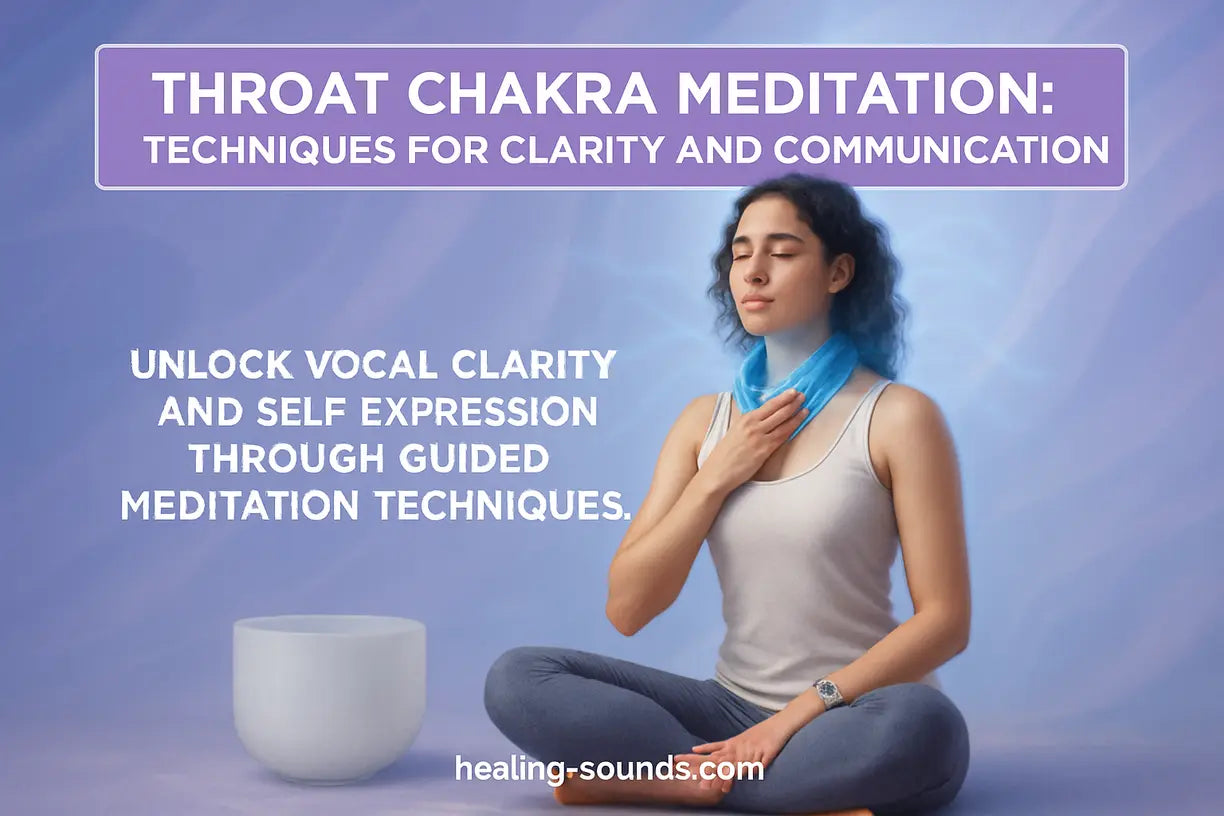 THROAT CHAKRA MEDITATION:
TECHNIQUES FOR CLARITY AND COMMUNICATION

UNLOCK VOCAL CLARITY AND SELF EXPRESSION THROUGH GUIDED MEDITATION TECHNIQUES.

healing-sounds.com